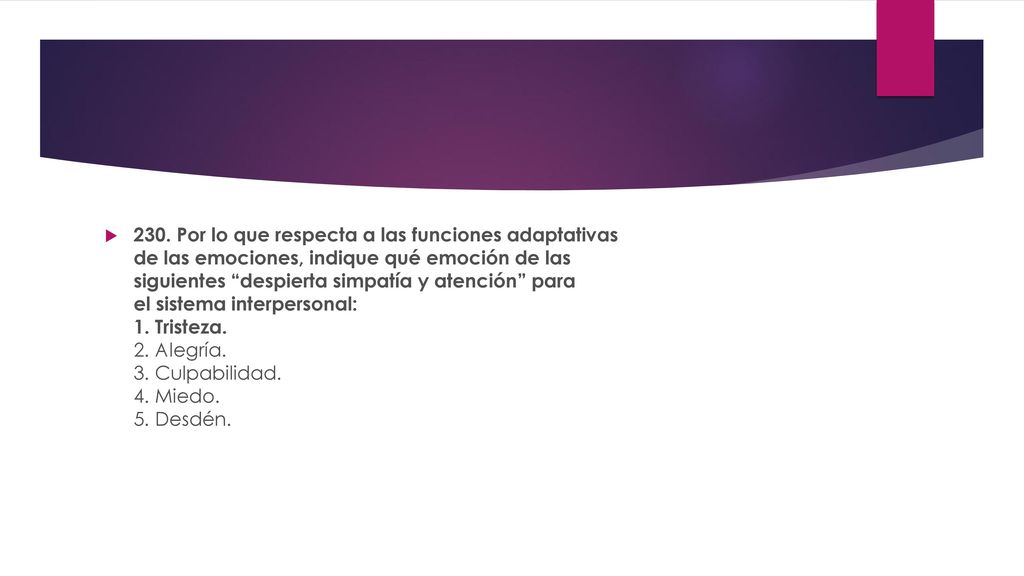 230. Por lo que respecta a las funciones adaptativas de las emociones, indique qué emoción de las siguientes “despierta simpatía y atención” para el sistema interpersonal:
1. Tristeza.
2. Alegría.
3. Culpabilidad.
4. Miedo.
5. Desdén.